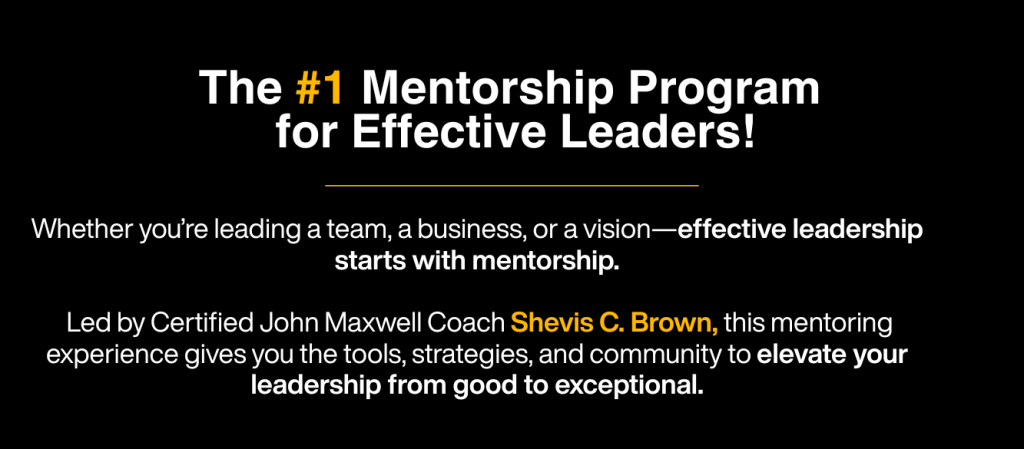 The #1 Mentorship Program for Effective Leaders!

Whether you're leading a team, a business, or a vision—effective leadership starts with mentorship.

Led by Certified John Maxwell Coach Shevis C. Brown, this mentoring experience gives you the tools, strategies, and community to elevate your leadership from good to exceptional.